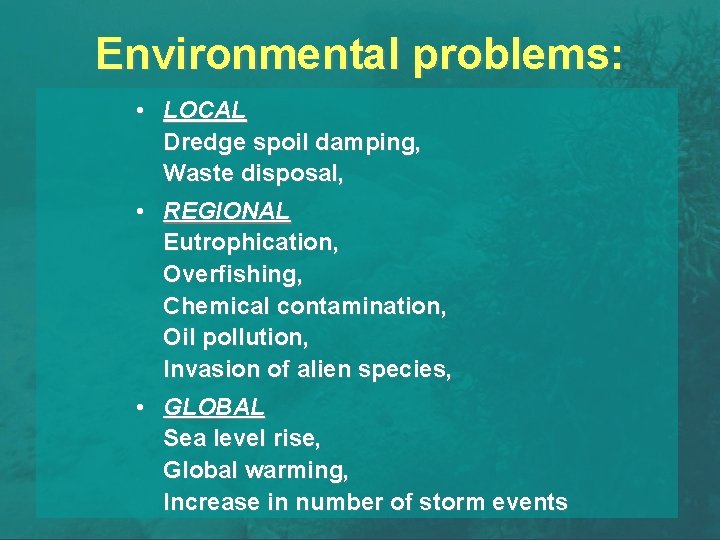 Environmental problems:

• LOCAL
Dredge spoil damping,
Waste disposal,

• REGIONAL
Eutrophication,
Overfishing,
Chemical contamination,
Oil pollution,
Invasion of alien species,

• GLOBAL
Sea level rise,
Global warming,
Increase in number of storm events